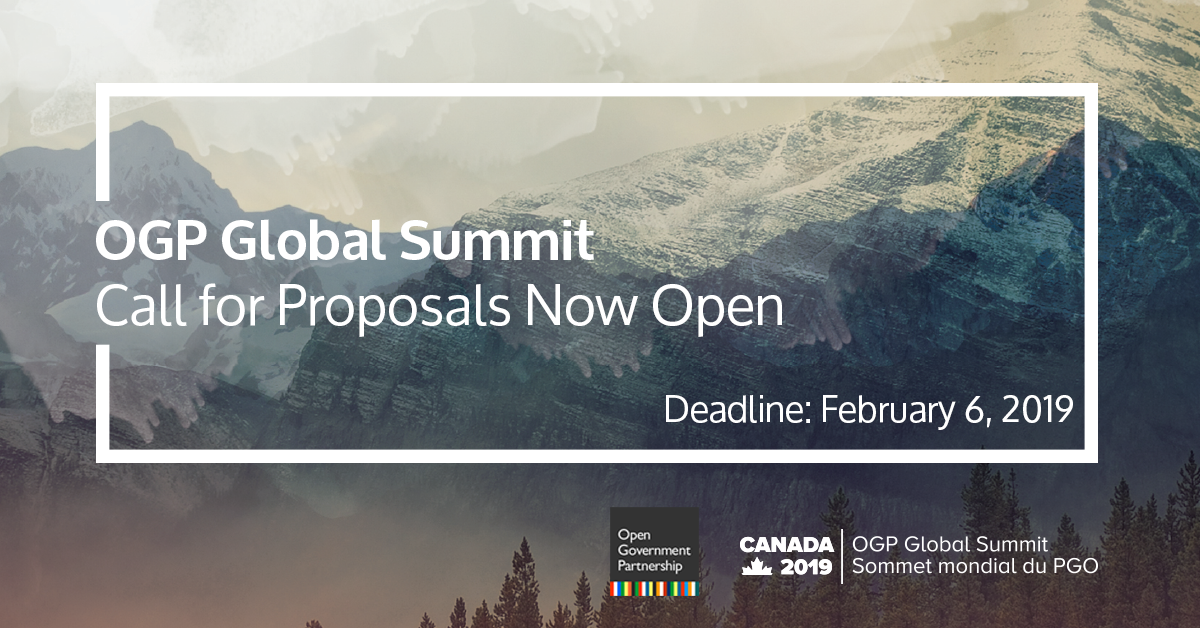 OGP Global Summit
Call for Proposals Now Open

Deadline: February 6, 2019

Open Government Partnership

CANADA 2019

OGP Global Summit
Sommet mondial du PGO